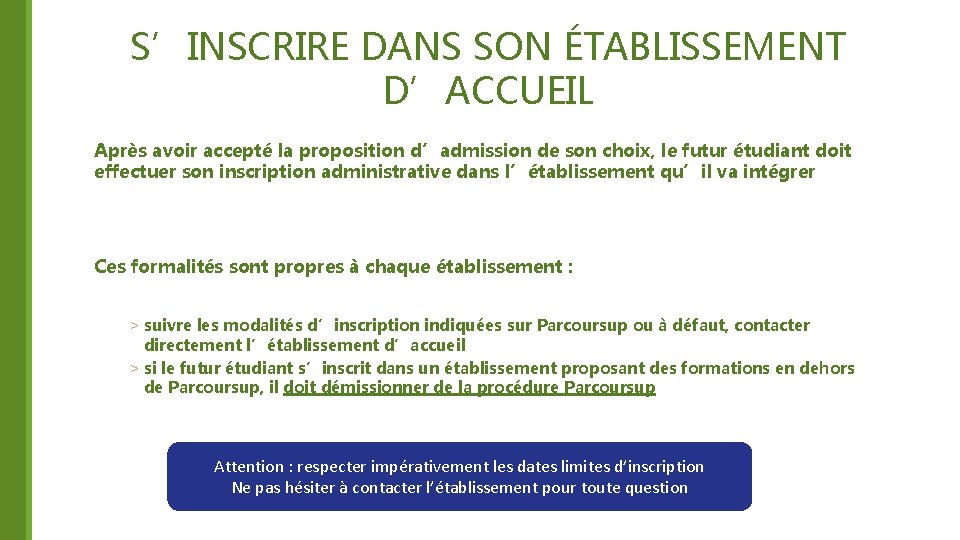 S’INSCRIRE DANS SON ÉTABLISSEMENT D’ACCUEIL

Après avoir accepté la proposition d’admission de son choix, le futur étudiant doit effectuer son inscription administrative dans l’établissement qu’il va intégrer

Ces formalités sont propres à chaque établissement :

> suivre les modalités d’inscription indiquées sur Parcoursup ou à défaut, contacter directement l’établissement d’accueil
> si le futur étudiant s’inscrit dans un établissement proposant des formations en dehors de Parcoursup, il doit démissionner de la procédure Parcoursup

Attention : respecter impérativement les dates limites d’inscription
Ne pas hésiter à contacter l’établissement pour toute question